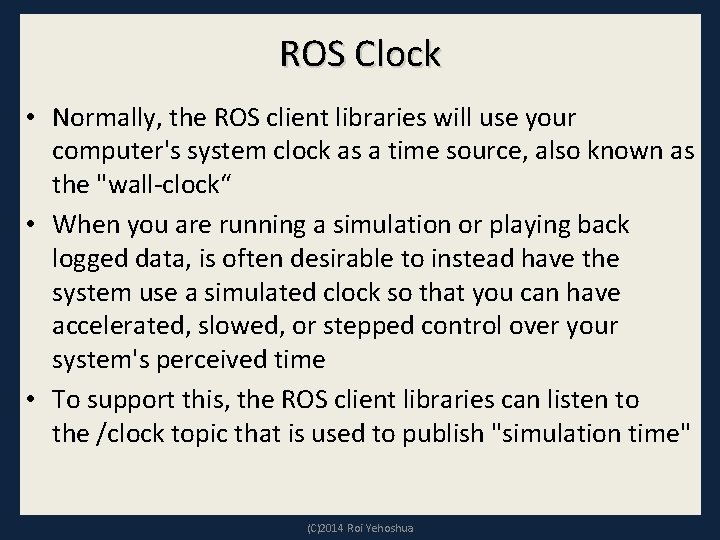 ROS Clock

• Normally, the ROS client libraries will use your computer's system clock as a time source, also known as the "wall-clock“

• When you are running a simulation or playing back logged data, is often desirable to instead have the system use a simulated clock so that you can have accelerated, slowed, or stepped control over your system's perceived time

• To support this, the ROS client libraries can listen to the /clock topic that is used to publish "simulation time"

(C)2014 Roi Yehoshua